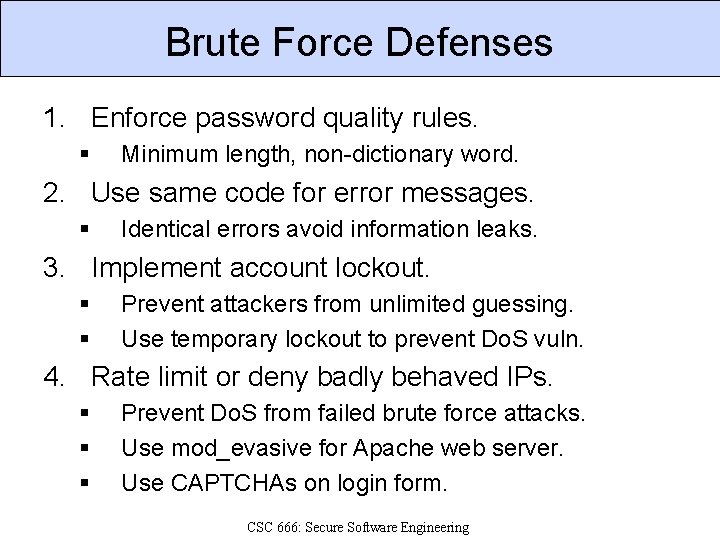 Brute Force Defenses

1. Enforce password quality rules.
   ▪ Minimum length, non-dictionary word.
2. Use same code for error messages.
   ▪ Identical errors avoid information leaks.
3. Implement account lockout.
   ▪ Prevent attackers from unlimited guessing.
   ▪ Use temporary lockout to prevent DoS vuln.
4. Rate limit or deny badly behaved IPs.
   ▪ Prevent DoS from failed brute force attacks.
   ▪ Use mod_evasive for Apache web server.
   ▪ Use CAPTCHAs on login form.

CSC 666: Secure Software Engineering